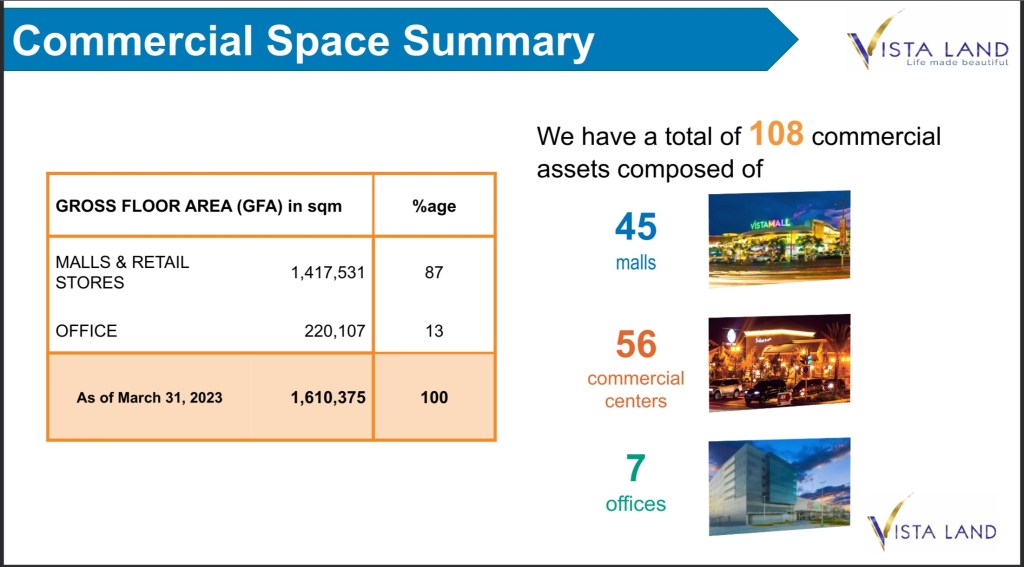 Commercial Space Summary

VISTA LAND
Life made beautiful

| GROSS FLOOR AREA (GFA) in sqm | | %age |
|---|---|---|
| MALLS & RETAIL STORES | 1,417,531 | 87 |
| OFFICE | 220,107 | 13 |
| As of March 31, 2023 | 1,610,375 | 100 |

We have a total of 108 commercial assets composed of

45
malls

VISTAMALL

56
commercial centers

7
offices

VISTA LAND